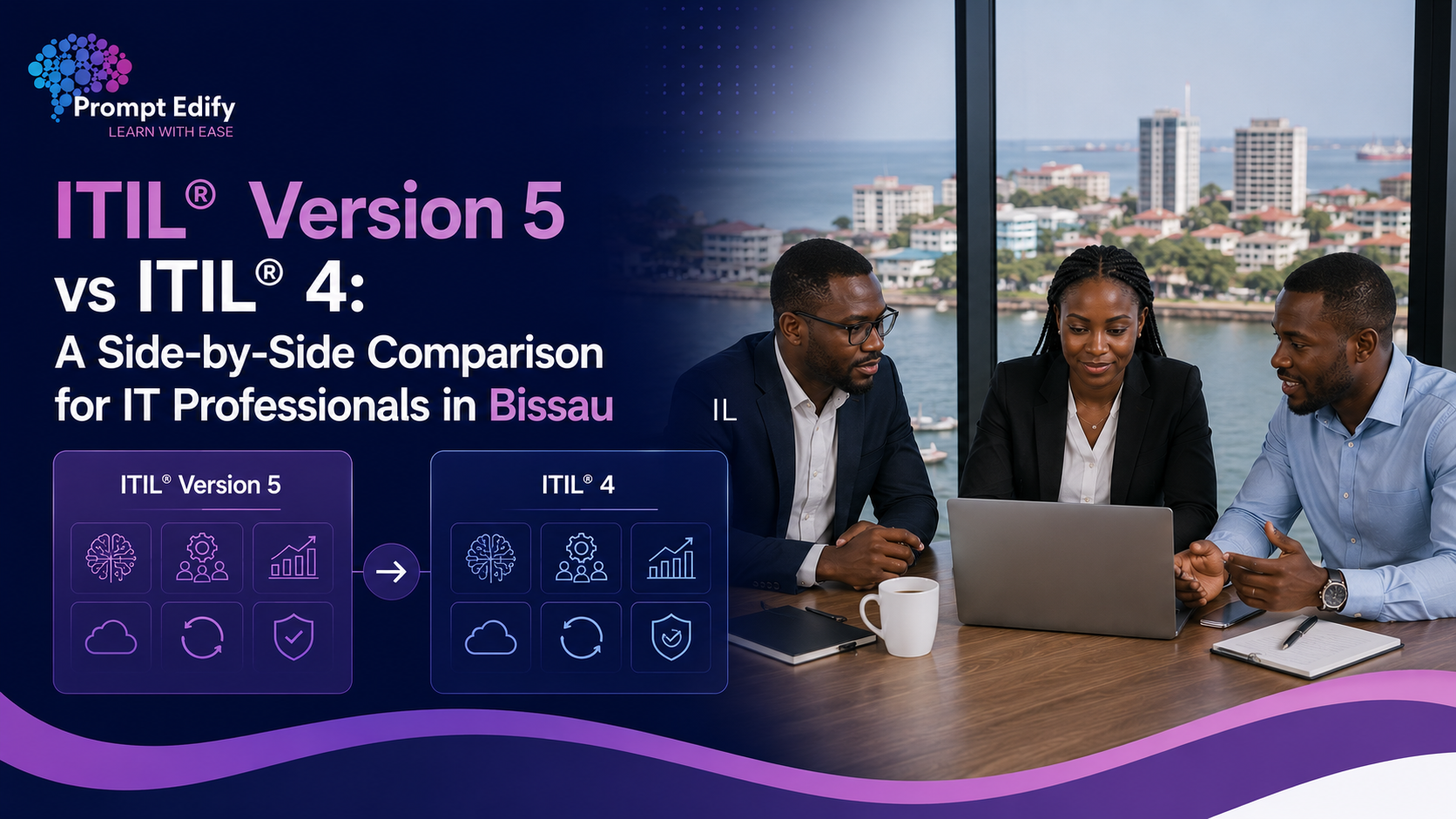 Prompt Edify
LEARN WITH EASE

ITIL® Version 5 vs ITIL® 4: A Side-by-Side Comparison for IT Professionals in Bissau

IL

ITIL® Version 5

ITIL® 4